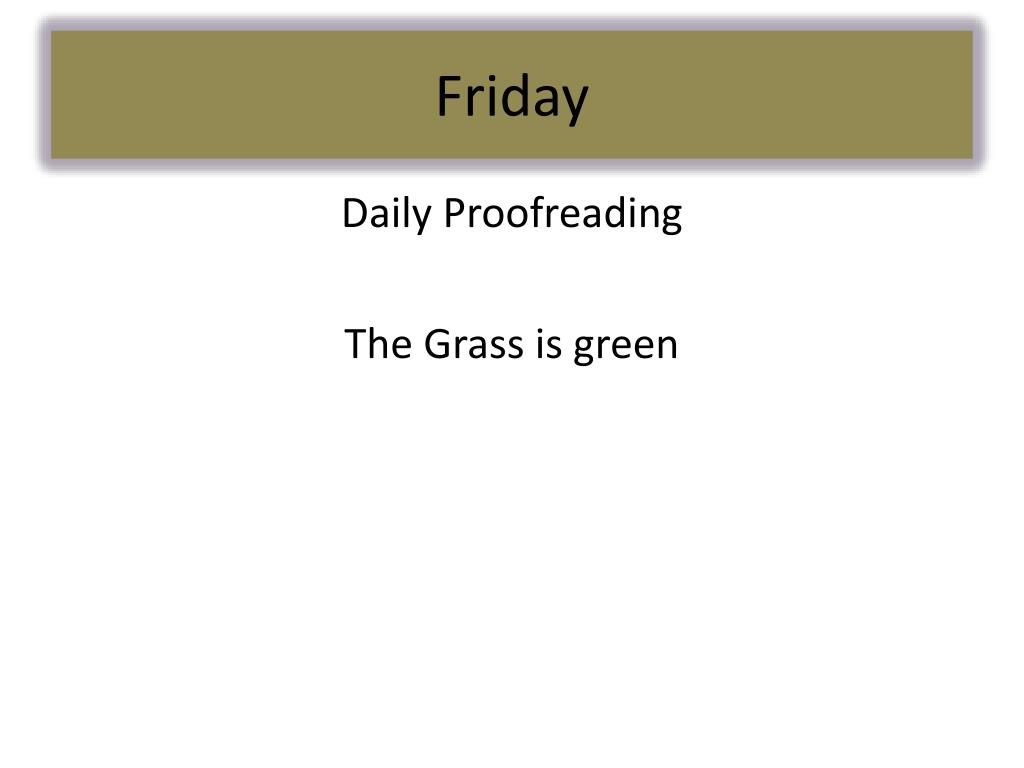 Friday

Daily Proofreading

The Grass is green